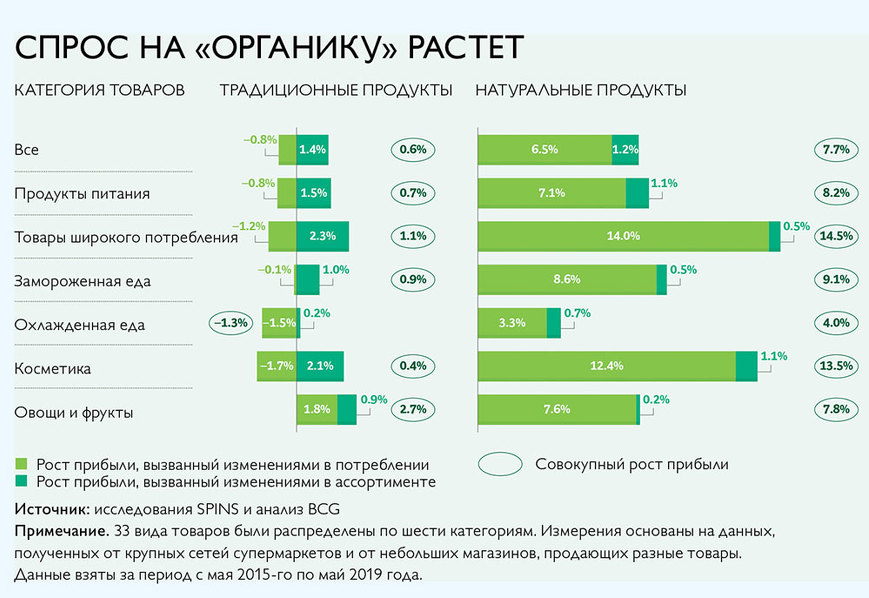 СПРОС НА «ОРГАНИКУ» РАСТЕТ

| КАТЕГОРИЯ ТОВАРОВ | ТРАДИЦИОННЫЕ ПРОДУКТЫ | | | НАТУРАЛЬНЫЕ ПРОДУКТЫ | | |
|---|---|---|---|---|---|---|
| Все | –0.8% | 1.4% | 0.6% | 6.5% | 1.2% | 7.7% |
| Продукты питания | –0.8% | 1.5% | 0.7% | 7.1% | 1.1% | 8.2% |
| Товары широкого потребления | –1.2% | 2.3% | 1.1% | 14.0% | 0.5% | 14.5% |
| Замороженная еда | –0.1% | 1.0% | 0.9% | 8.6% | 0.5% | 9.1% |
| Охлажденная еда | –1.5% | 0.2% | –1.3% | 3.3% | 0.7% | 4.0% |
| Косметика | –1.7% | 2.1% | 0.4% | 12.4% | 1.1% | 13.5% |
| Овощи и фрукты | 1.8% | 0.9% | 2.7% | 7.6% | 0.2% | 7.8% |

Рост прибыли, вызванный изменениями в потреблении
Рост прибыли, вызванный изменениями в ассортименте
Совокупный рост прибыли

Источник: исследования SPINS и анализ BCG
Примечание. 33 вида товаров были распределены по шести категориям. Измерения основаны на данных, полученных от крупных сетей супермаркетов и от небольших магазинов, продающих разные товары. Данные взяты за период с мая 2015-го по май 2019 года.